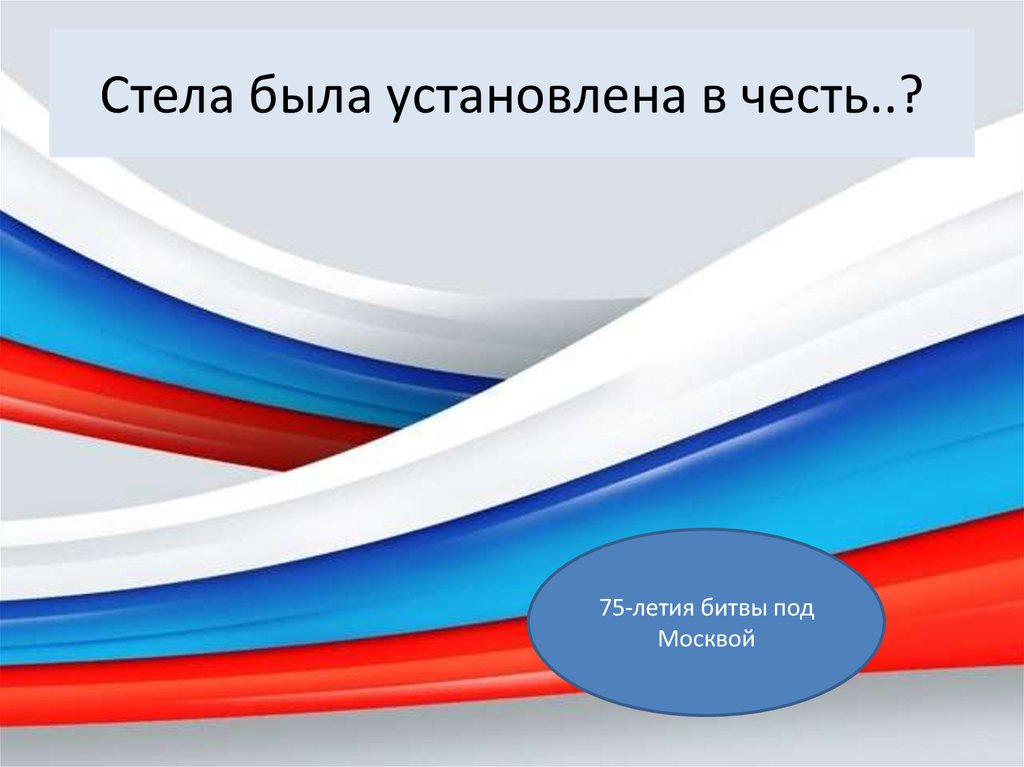 Стела была установлена в честь..?

75-летия битвы под Москвой